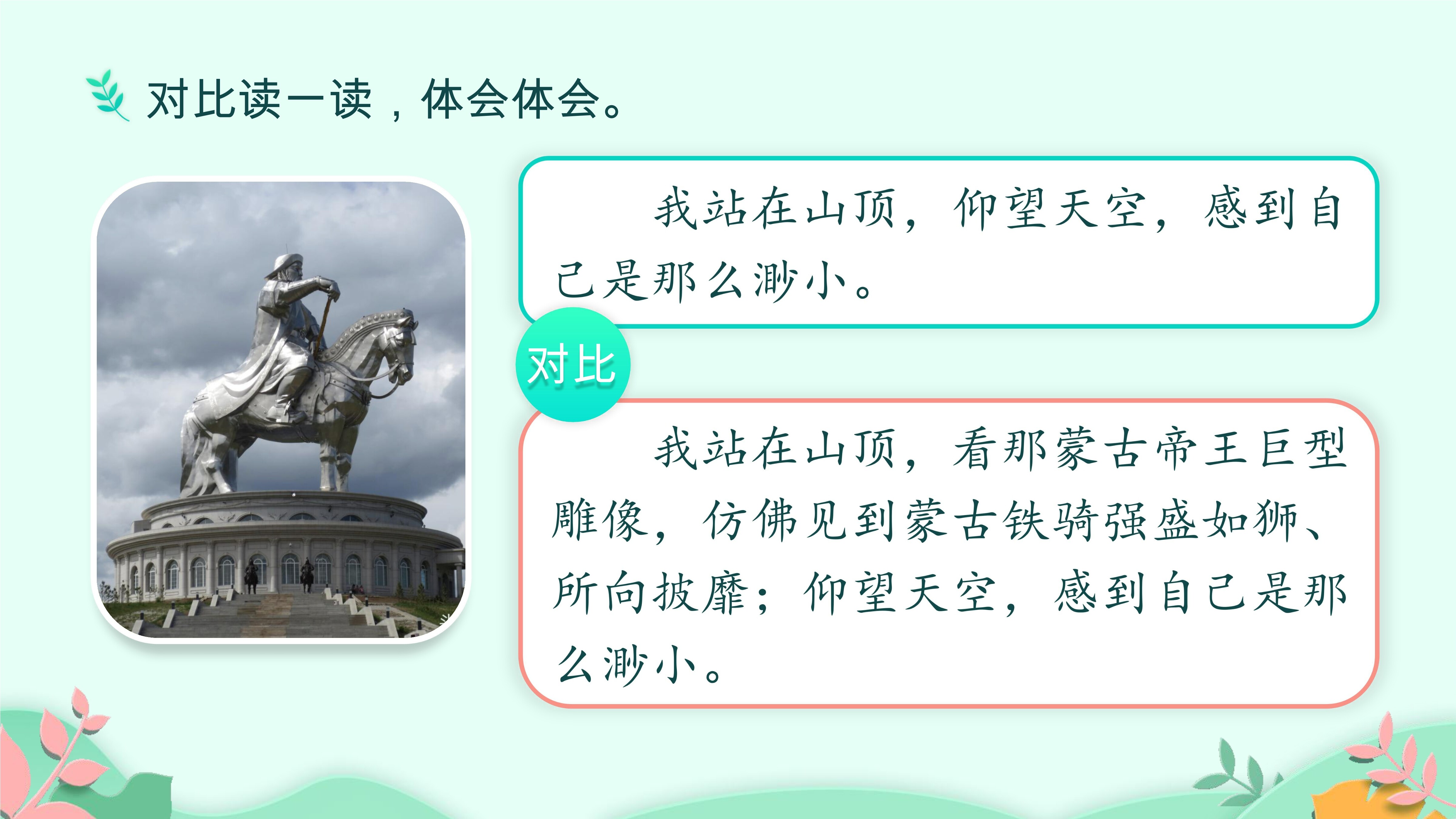 对比读一读，体会体会。

我站在山顶，仰望天空，感到自己是那么渺小。

对比

我站在山顶，看那蒙古帝王巨型雕像，仿佛见到蒙古铁骑强盛如狮、所向披靡；仰望天空，感到自己是那么渺小。